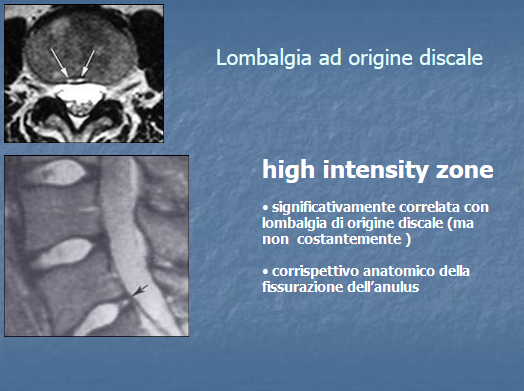 Lombalgia ad origine discale

high intensity zone

• significativamente correlata con lombalgia di origine discale (ma non costantemente )

• corrispettivo anatomico della fissurazione dell'anulus